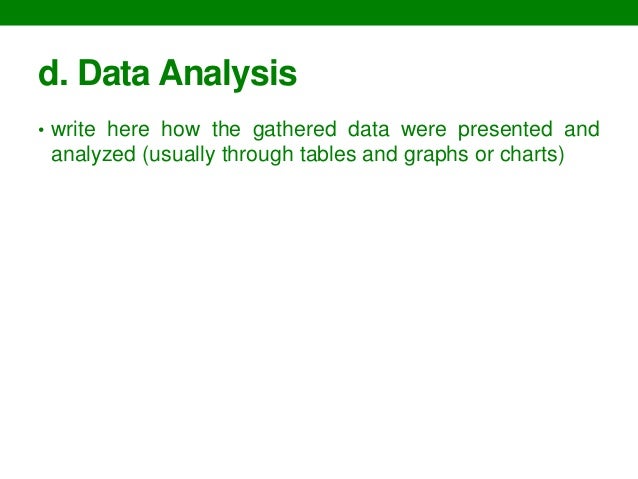 d. Data Analysis

• write here how the gathered data were presented and analyzed (usually through tables and graphs or charts)